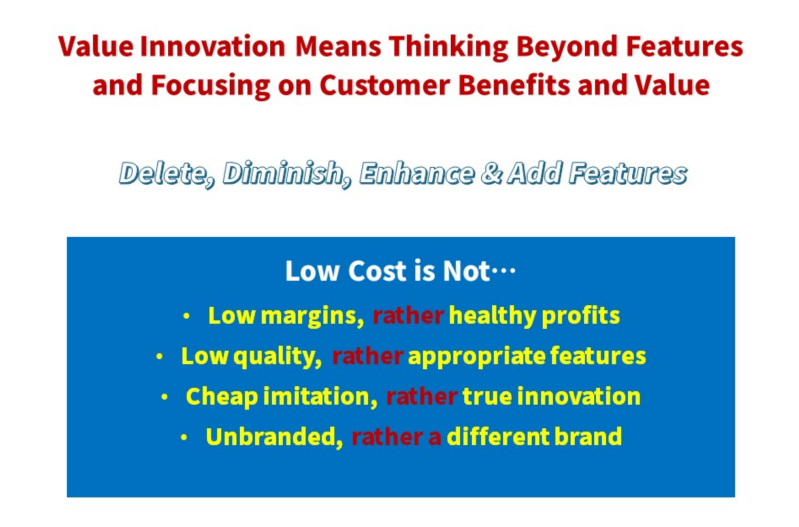 Value Innovation Means Thinking Beyond Features and Focusing on Customer Benefits and Value

Delete, Diminish, Enhance & Add Features

Low Cost is Not…

• Low margins, rather healthy profits
• Low quality, rather appropriate features
• Cheap imitation, rather true innovation
• Unbranded, rather a different brand